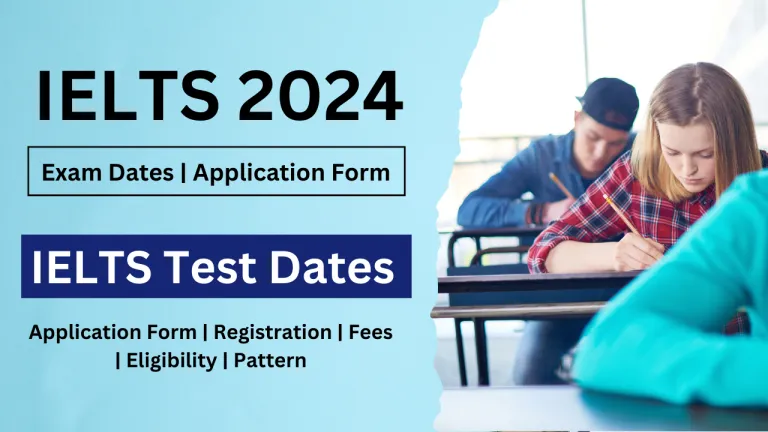 IELTS 2024

Exam Dates | Application Form

IELTS Test Dates

Application Form | Registration | Fees | Eligibility | Pattern